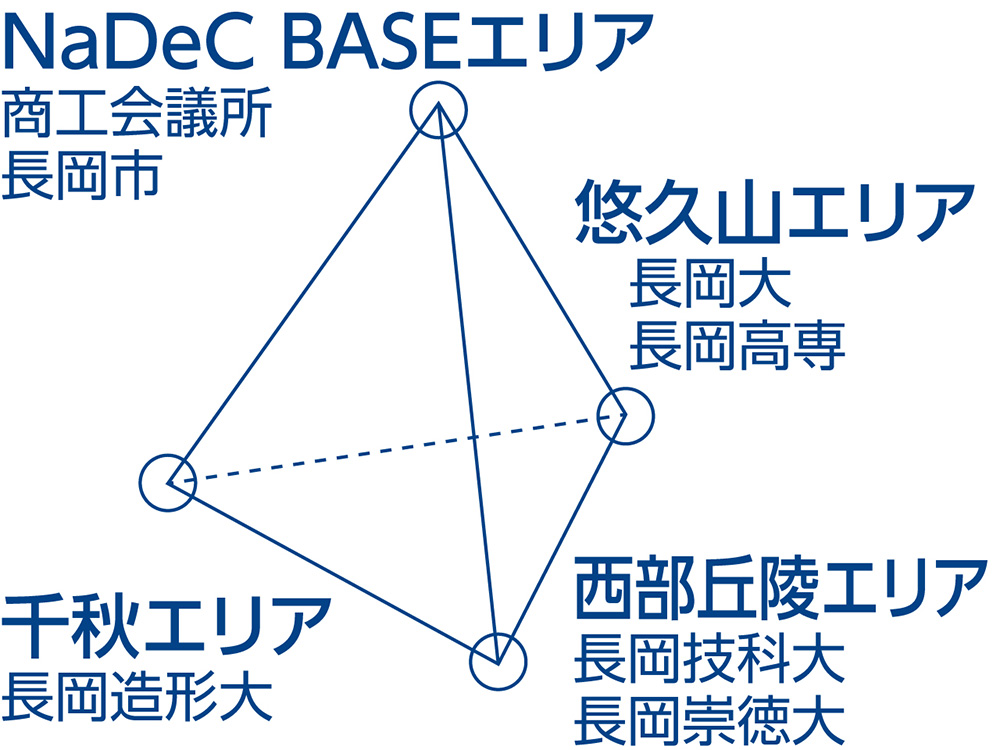 NaDeC BASEエリア
商工会議所
長岡市

悠久山エリア
長岡大
長岡高専

千秋エリア
長岡造形大

西部丘陵エリア
長岡技科大
長岡崇徳大